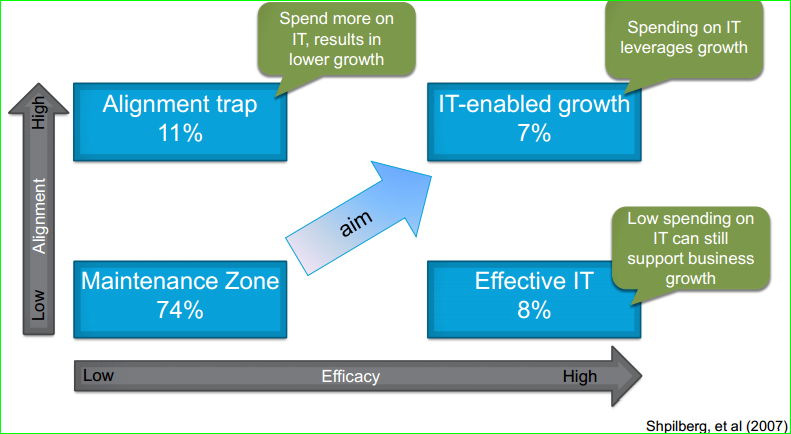 Spend more on IT, results in lower growth

Spending on IT leverages growth

High

Alignment

Low

Alignment trap
11%

IT-enabled growth
7%

aim

Low spending on IT can still support business growth

Maintenance Zone
74%

Effective IT
8%

Low

Efficacy

High

Shpilberg, et al (2007)